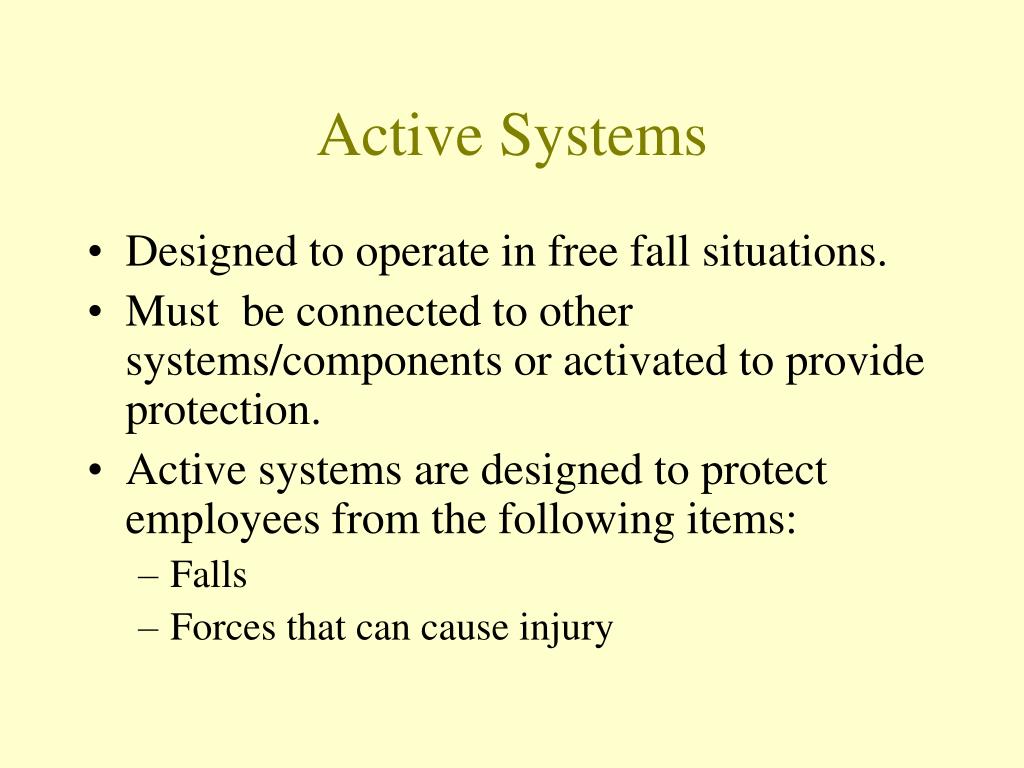 Active Systems

• Designed to operate in free fall situations.
• Must be connected to other systems/components or activated to provide protection.
• Active systems are designed to protect employees from the following items:
– Falls
– Forces that can cause injury